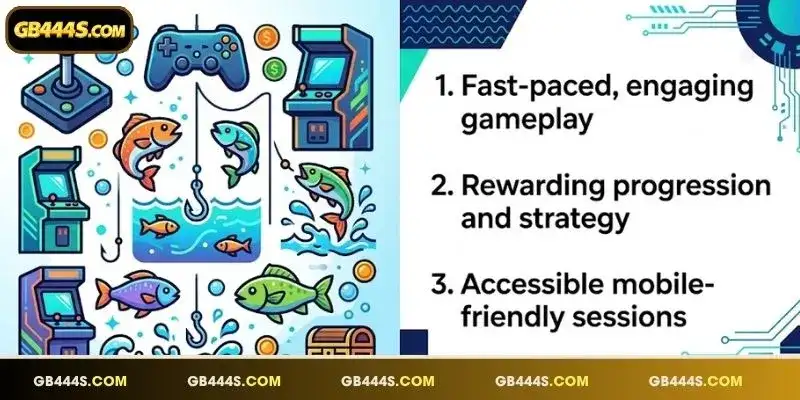 GB444S.COM

1. Fast-paced, engaging gameplay

2. Rewarding progression and strategy

3. Accessible mobile-friendly sessions

GB444S.COM GB444S.COM GB444S.COM GB444S.COM GB444S.COM